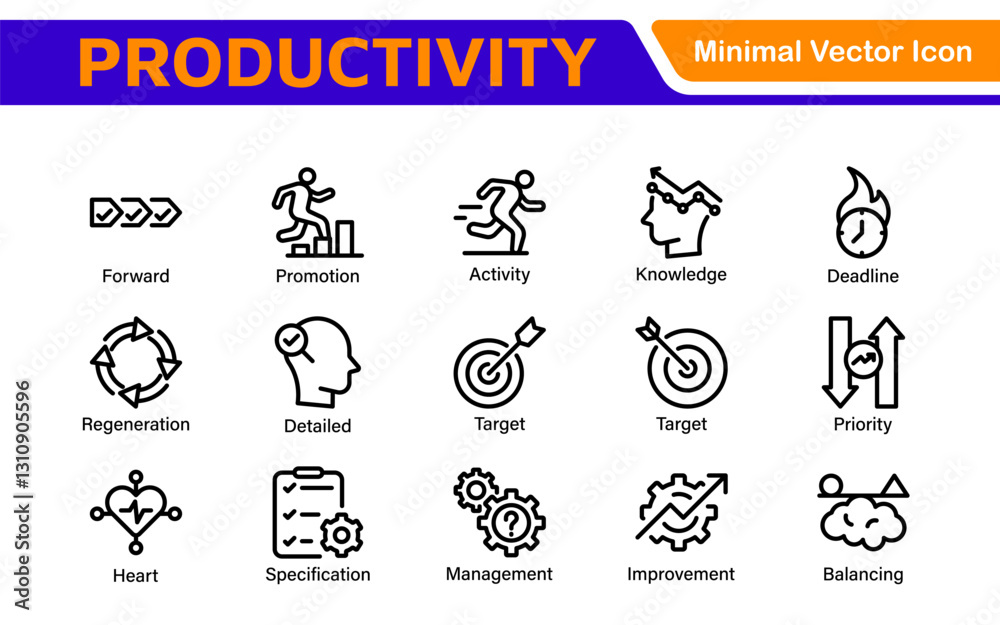 PRODUCTIVITY

Minimal Vector Icon

Forward
Promotion
Activity
Knowledge
Deadline

Regeneration
Detailed
Target
Target
Priority

Heart
Specification
Management
Improvement
Balancing

Adobe Stock | #1310905596